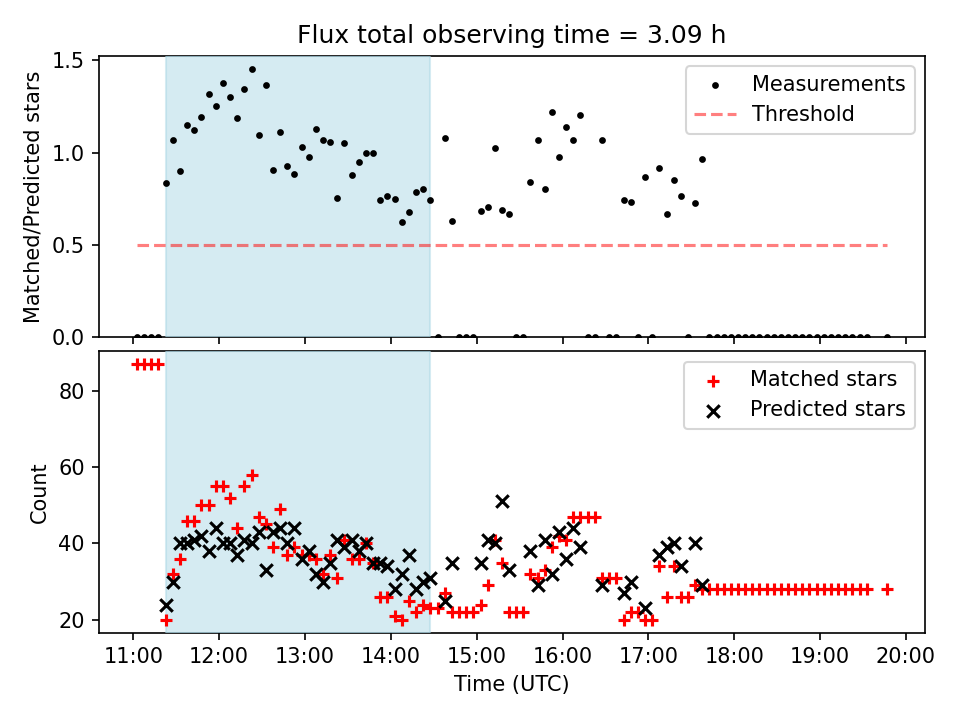 Flux total observing time = 3.09 h

Matched/Predicted stars

1.5
1.0
0.5
0.0

Measurements
Threshold

Count

80
60
40
20

Matched stars
Predicted stars

11:00 12:00 13:00 14:00 15:00 16:00 17:00 18:00 19:00 20:00

Time (UTC)